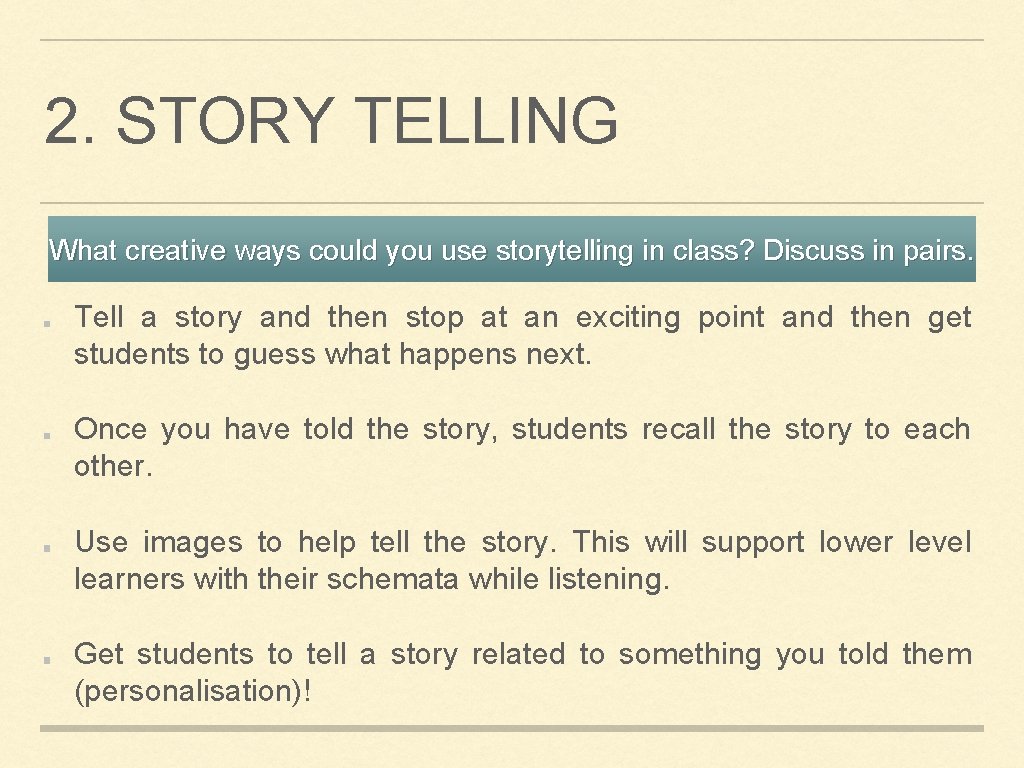 2. STORY TELLING

What creative ways could you use storytelling in class? Discuss in pairs.

Tell a story and then stop at an exciting point and then get students to guess what happens next.

Once you have told the story, students recall the story to each other.

Use images to help tell the story. This will support lower level learners with their schemata while listening.

Get students to tell a story related to something you told them (personalisation)!